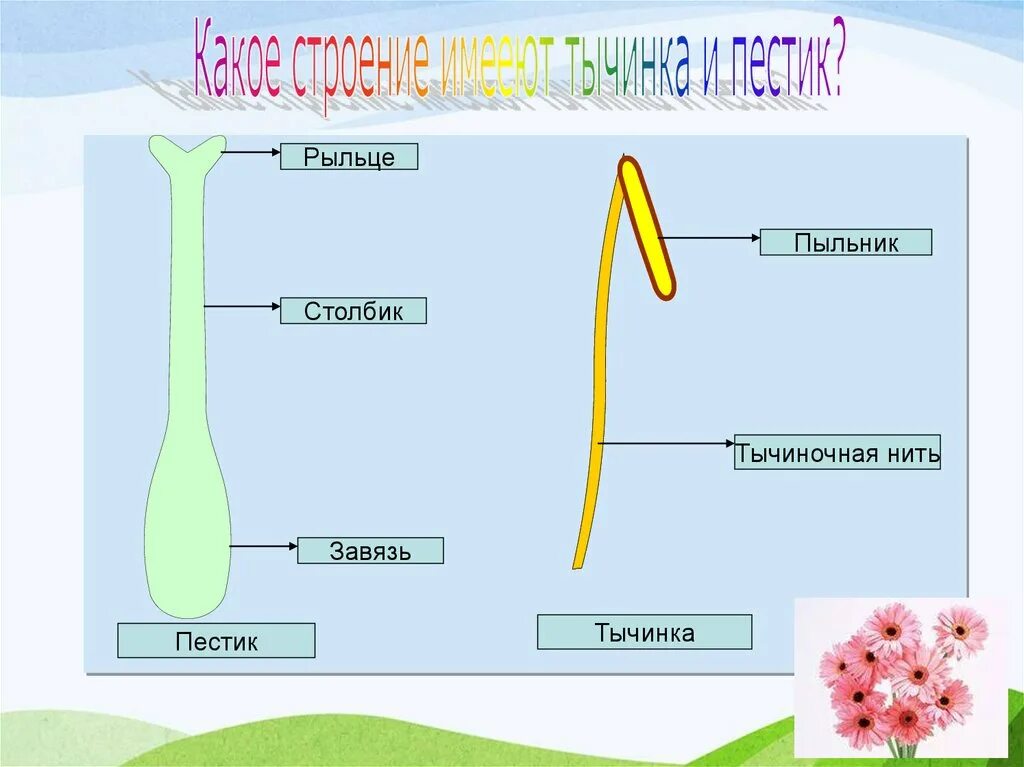 Какое строение имеют тычинка и пестик?

Рыльце

Столбик

Завязь

Пестик

Пыльник

Тычиночная нить

Тычинка